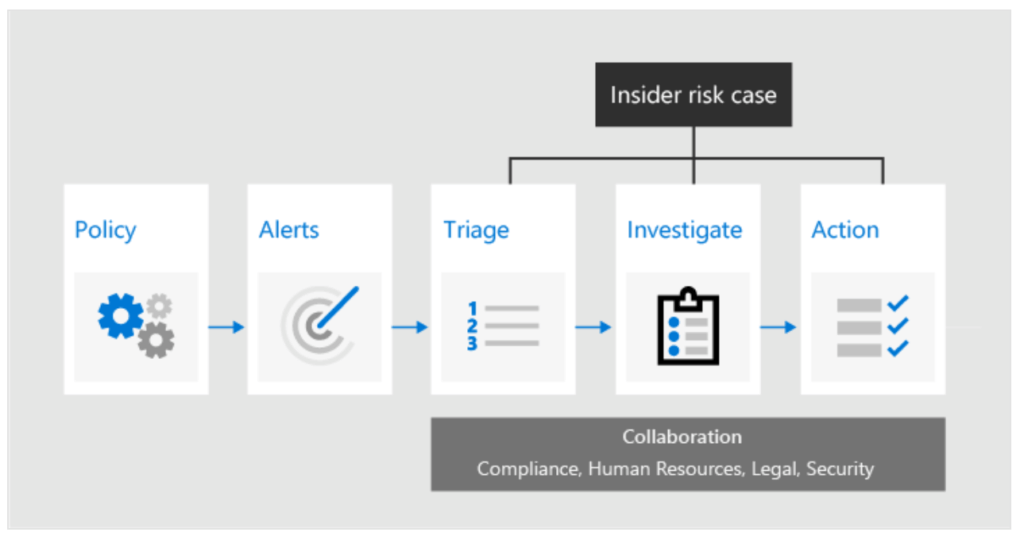 Insider risk case

Policy

Alerts

Triage

1
2
3

Investigate

Action

Collaboration
Compliance, Human Resources, Legal, Security